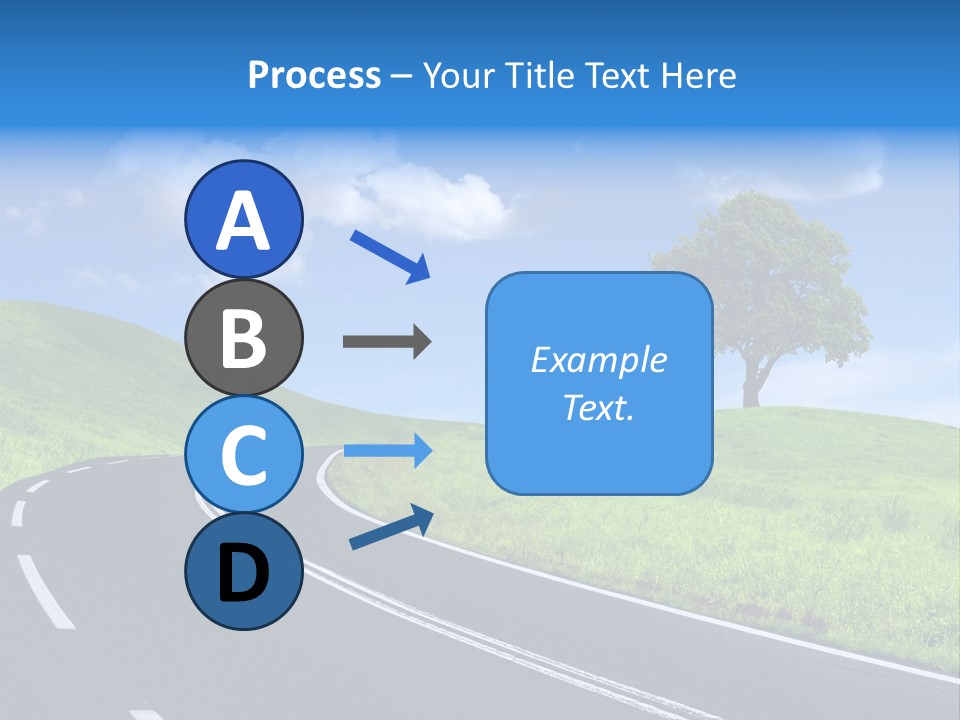 Process – Your Title Text Here

A

B

C

D

Example Text.